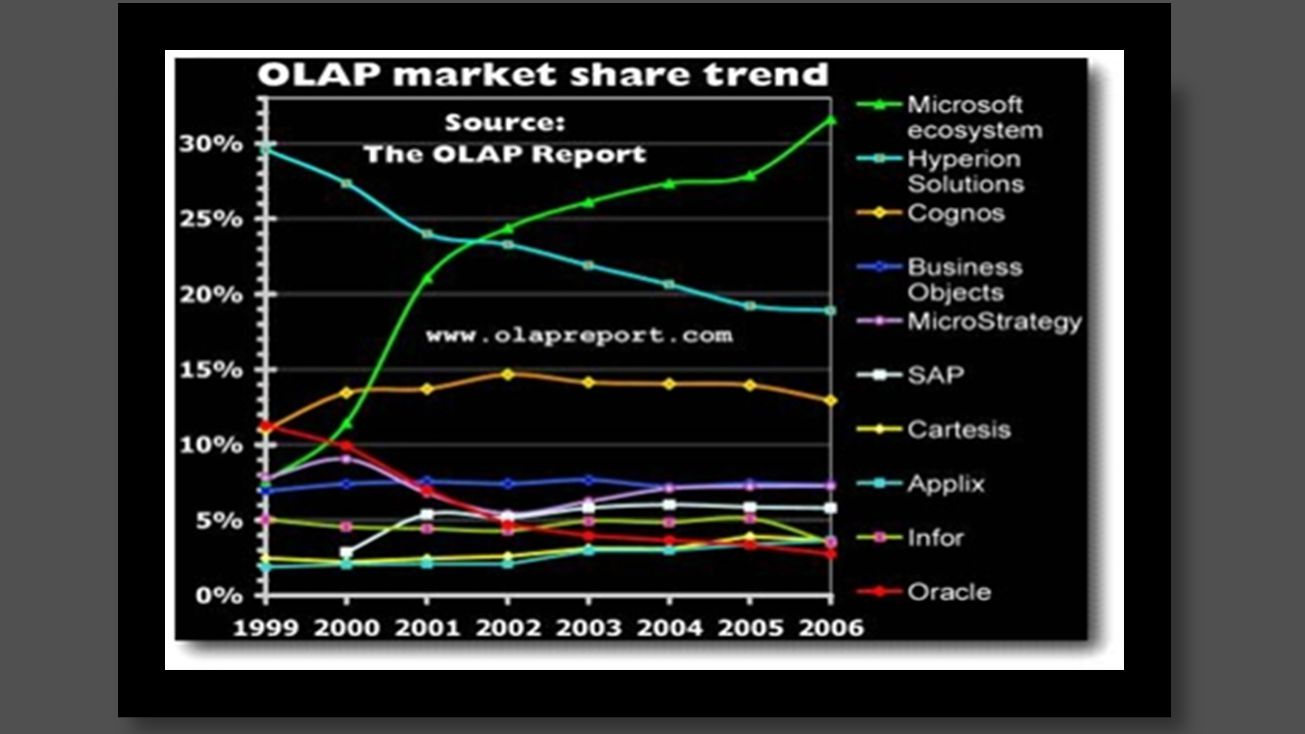 OLAP market share trend

Source:
The OLAP Report

www.olapreport.com

30%
25%
20%
15%
10%
5%
0%

1999 2000 2001 2002 2003 2004 2005 2006

Microsoft ecosystem
Hyperion Solutions
Cognos
Business Objects
MicroStrategy
SAP
Cartesis
Applix
Infor
Oracle